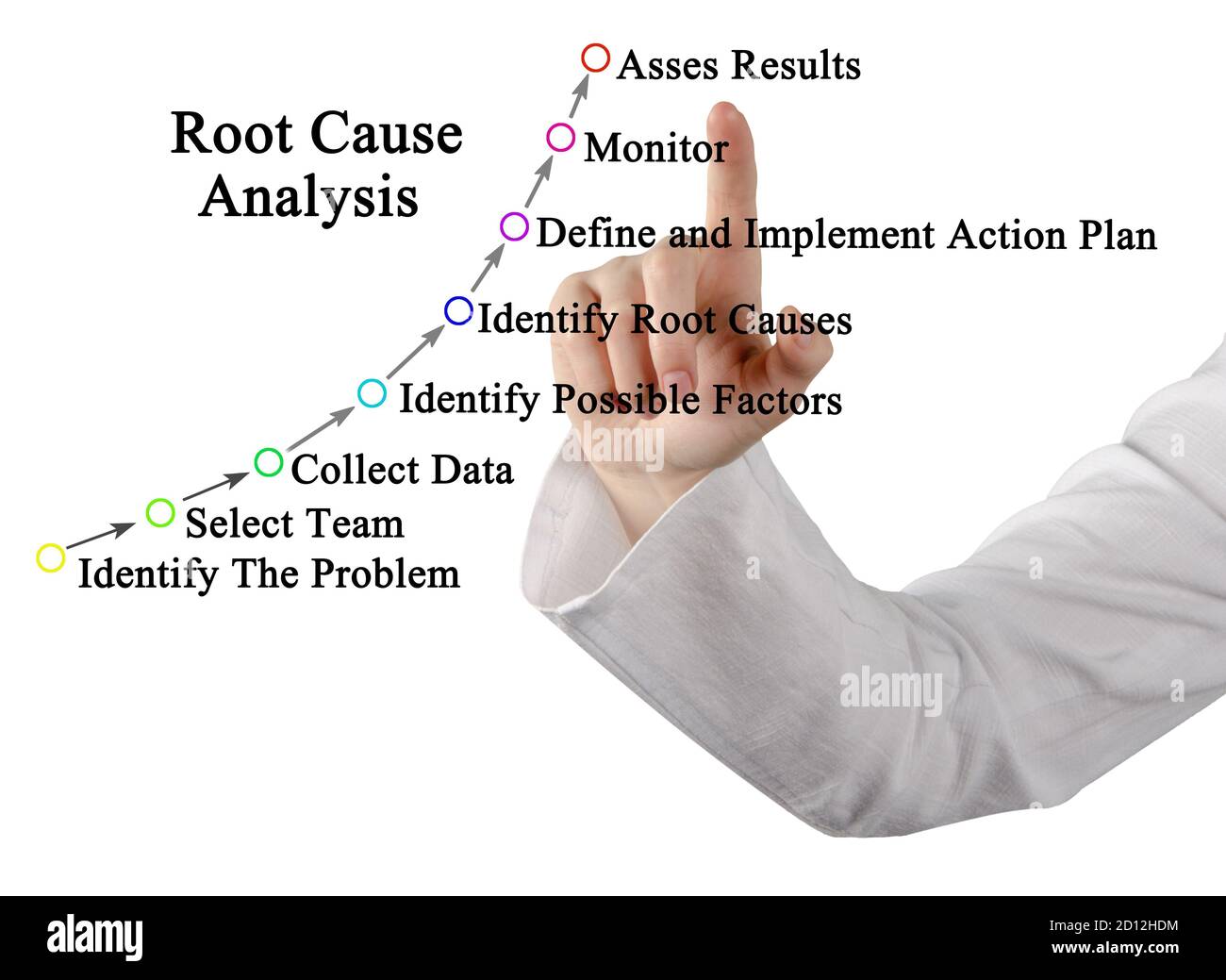 Root Cause Analysis

Asses Results

Monitor

Define and Implement Action Plan

Identify Root Causes

Identify Possible Factors

Collect Data

Select Team

Identify The Problem

alamy

alamy

alamy

Image ID: 2D12HDM
www.alamy.com